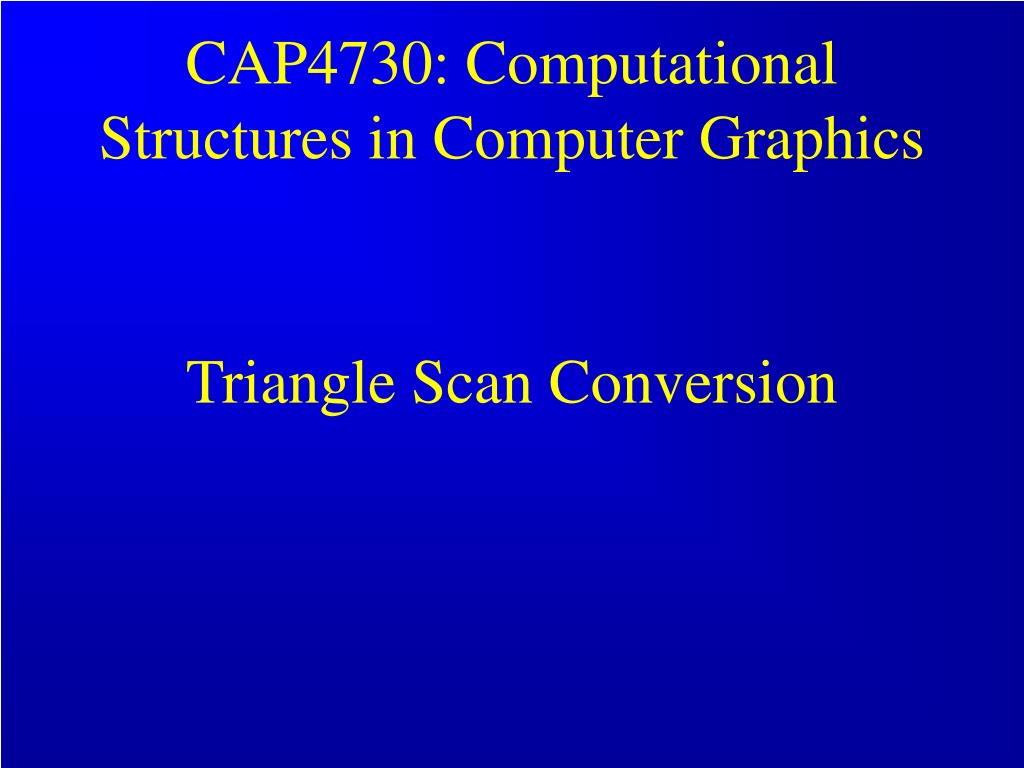 CAP4730: Computational Structures in Computer Graphics

Triangle Scan Conversion